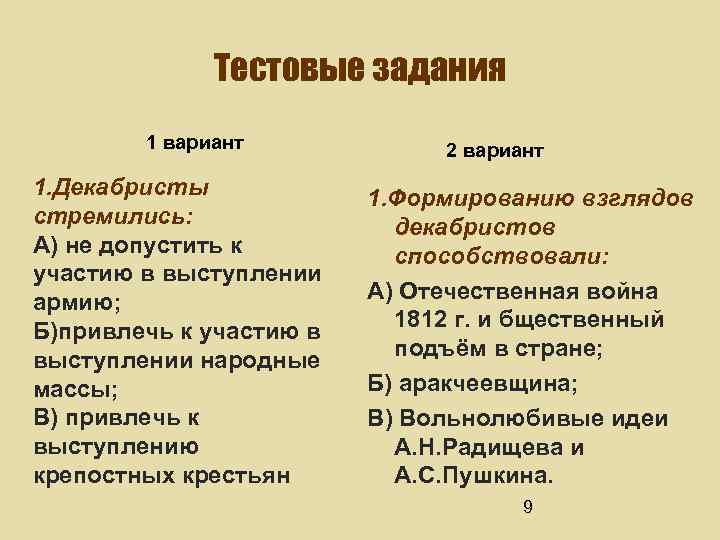 Тестовые задания

1 вариант

1.Декабристы стремились:
А) не допустить к участию в выступлении армию;
Б)привлечь к участию в выступлении народные массы;
В) привлечь к выступлению крепостных крестьян

2 вариант

1.Формированию взглядов декабристов способствовали:
А) Отечественная война 1812 г. и бщественный подъём в стране;
Б) аракчеевщина;
В) Вольнолюбивые идеи А.Н.Радищева и А.С.Пушкина.

9